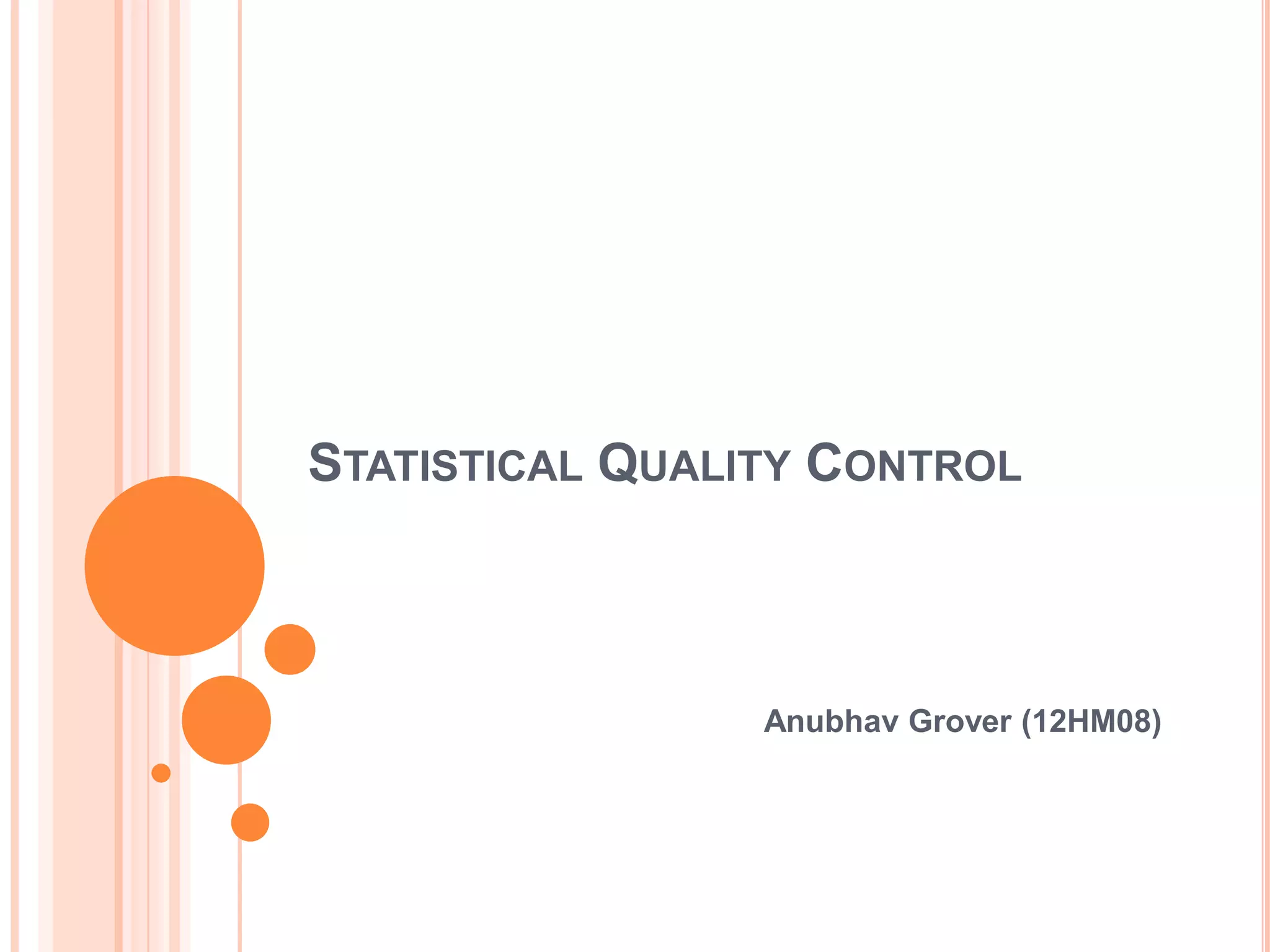 STATISTICAL QUALITY CONTROL

Anubhav Grover (12HM08)